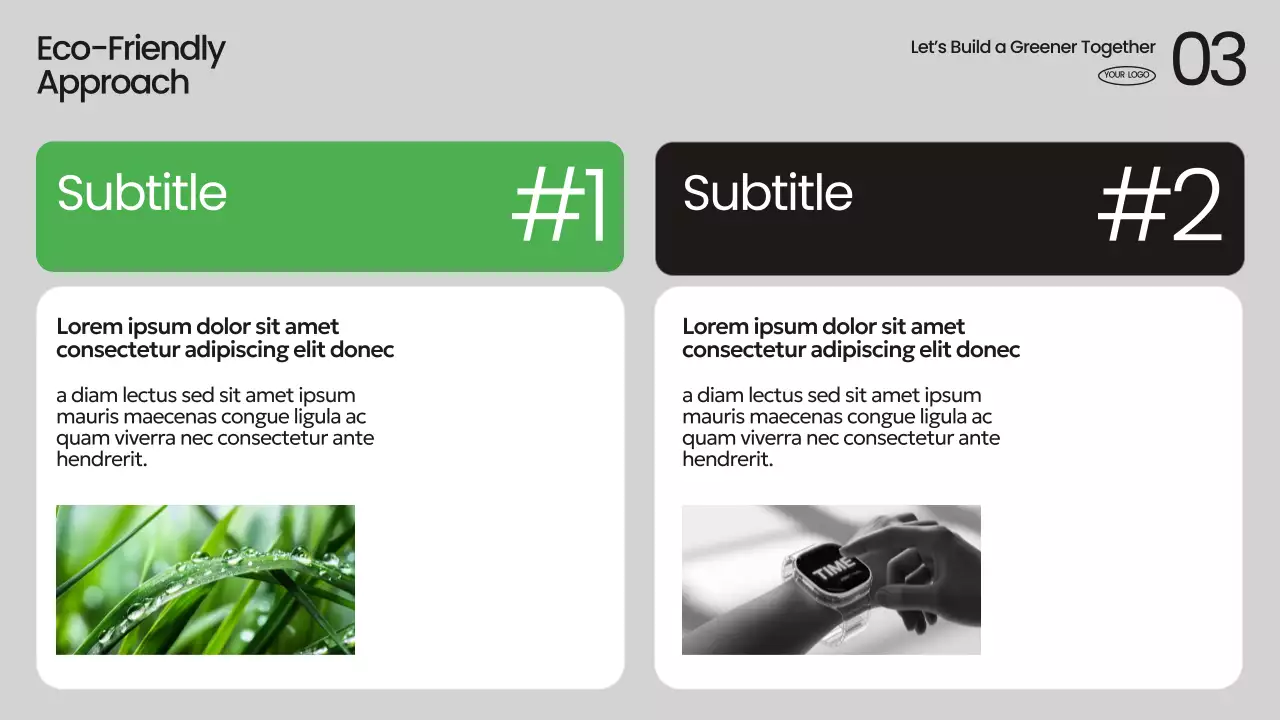 Eco-Friendly Approach

Let's Build a Greener Together

YOUR LOGO

03

Subtitle

#1

Lorem ipsum dolor sit amet consectetur adipiscing elit donec

a diam lectus sed sit amet ipsum mauris maecenas congue ligula ac quam viverra nec consectetur ante hendrerit.

Subtitle

#2

Lorem ipsum dolor sit amet consectetur adipiscing elit donec

a diam lectus sed sit amet ipsum mauris maecenas congue ligula ac quam viverra nec consectetur ante hendrerit.

TIME